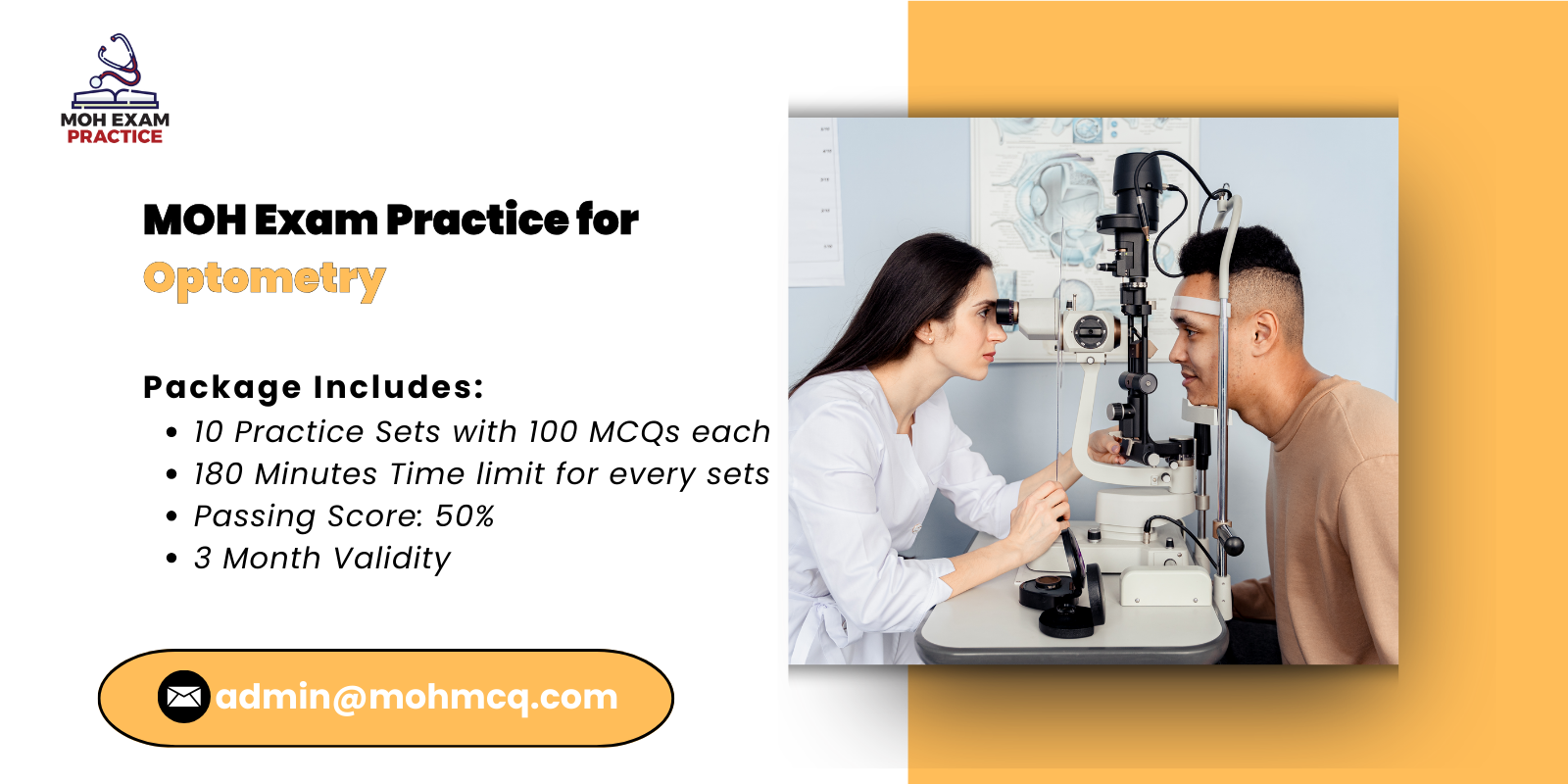 MOH EXAM
PRACTICE

MOH Exam Practice for
Optometry

Package Includes:
• 10 Practice Sets with 100 MCQs each
• 180 Minutes Time limit for every sets
• Passing Score: 50%
• 3 Month Validity

admin@mohmcq.com